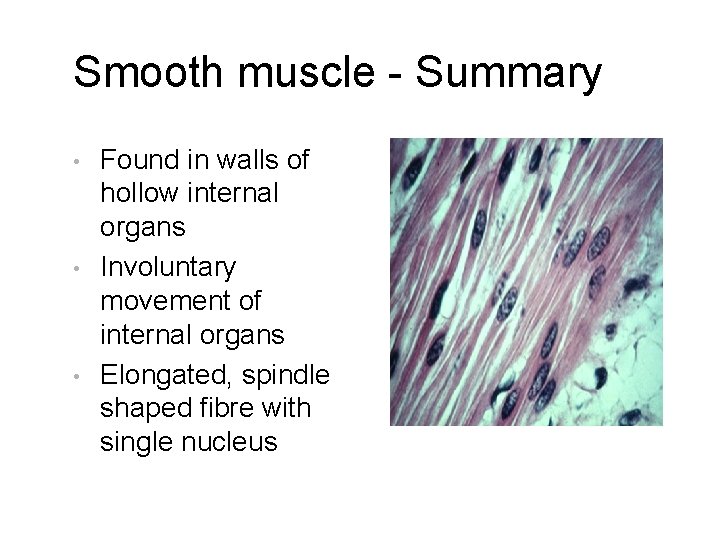 Smooth muscle - Summary

• Found in walls of hollow internal organs
• Involuntary movement of internal organs
• Elongated, spindle shaped fibre with single nucleus